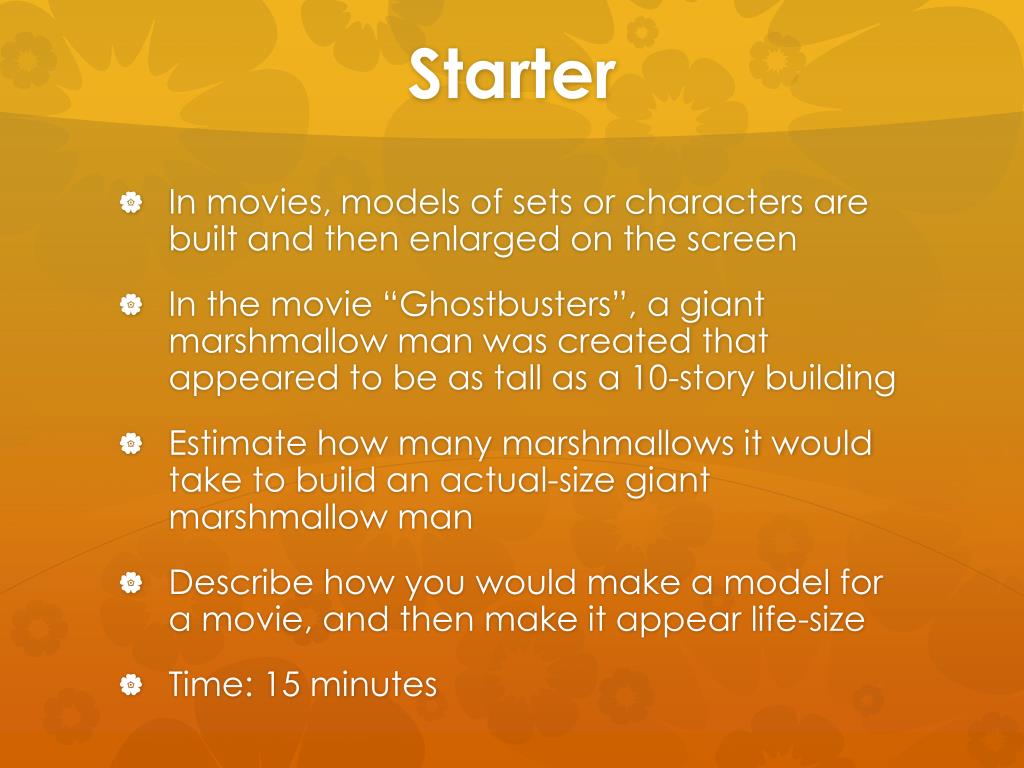 Starter

In movies, models of sets or characters are built and then enlarged on the screen

In the movie “Ghostbusters”, a giant marshmallow man was created that appeared to be as tall as a 10-story building

Estimate how many marshmallows it would take to build an actual-size giant marshmallow man

Describe how you would make a model for a movie, and then make it appear life-size

Time: 15 minutes